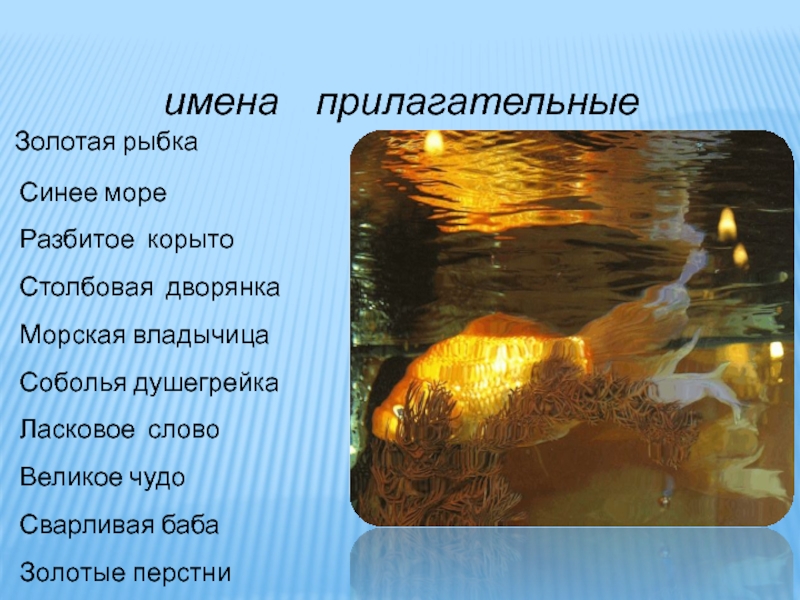 имена прилагательные

Золотая рыбка

Синее море

Разбитое корыто

Столбовая дворянка

Морская владычица

Соболья душегрейка

Ласковое слово

Великое чудо

Сварливая баба

Золотые перстни